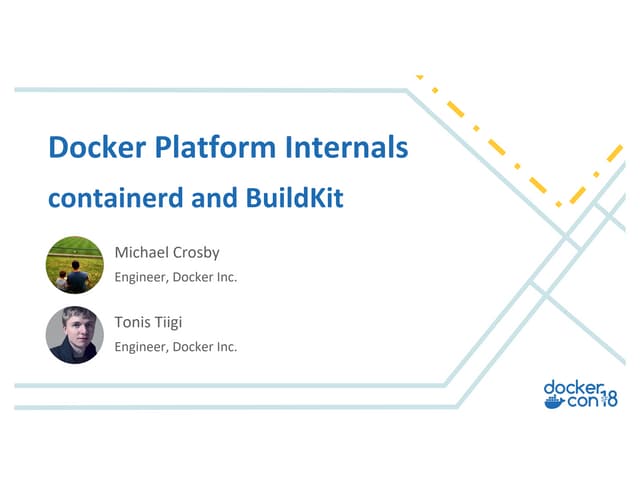 Docker Platform Internals

containerd and BuildKit

Michael Crosby

Engineer, Docker Inc.

Tonis Tiigi

Engineer, Docker Inc.

docker con 18